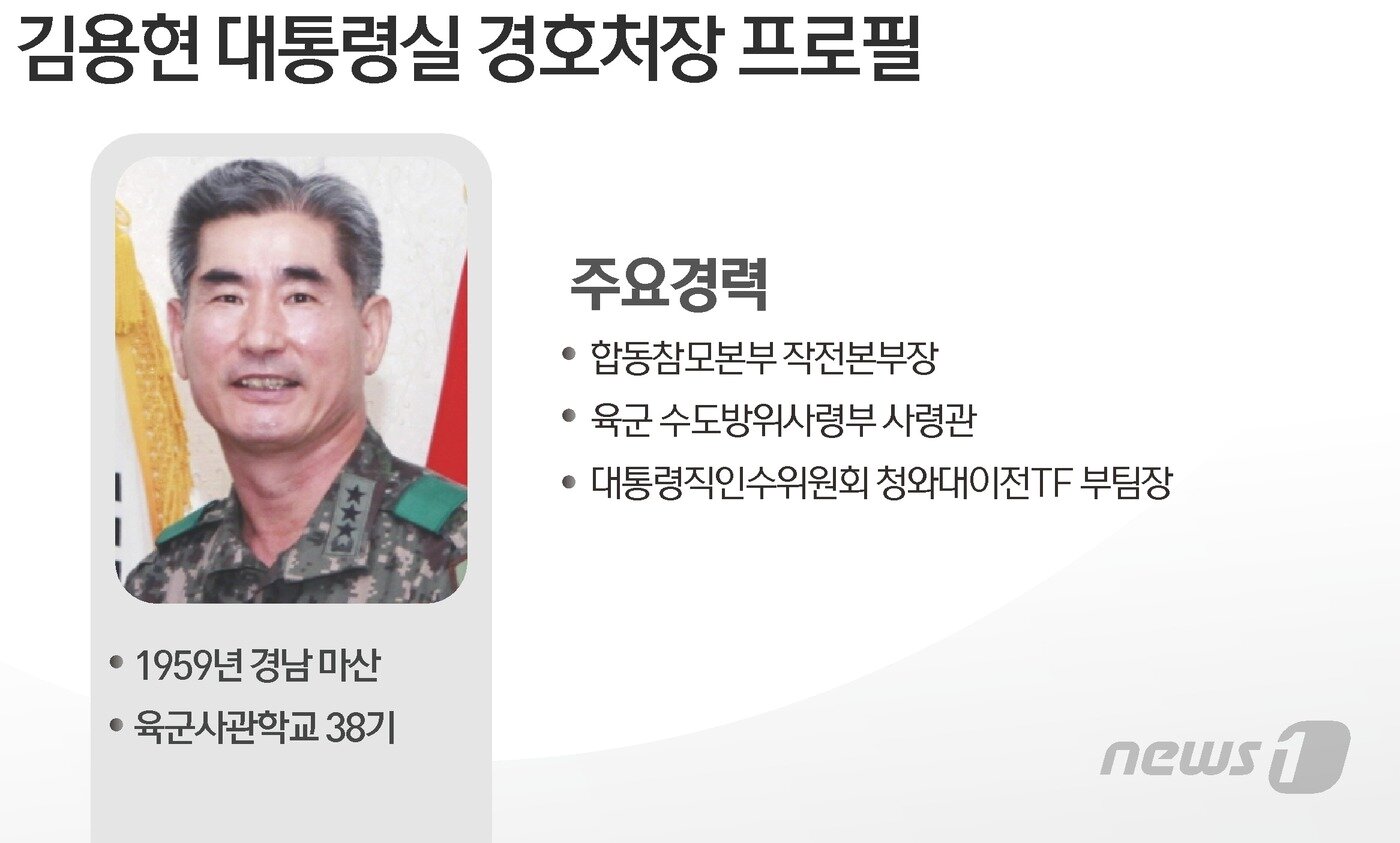 김용현 대통령실 경호처장 프로필

주요경력

• 합동참모본부 작전본부장

• 육군 수도방위사령부 사령관

• 대통령직인수위원회 청와대이전TF 부팀장

• 1959년 경남 마산

• 육군사관학교 38기

news1